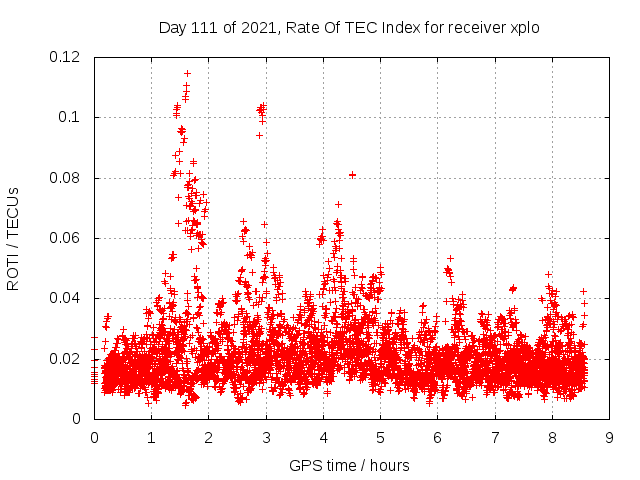 Day 111 of 2021, Rate Of TEC Index for receiver xplo

ROTI / TECUs

0.12
0.1
0.08
0.06
0.04
0.02
0

0 1 2 3 4 5 6 7 8 9

GPS time / hours